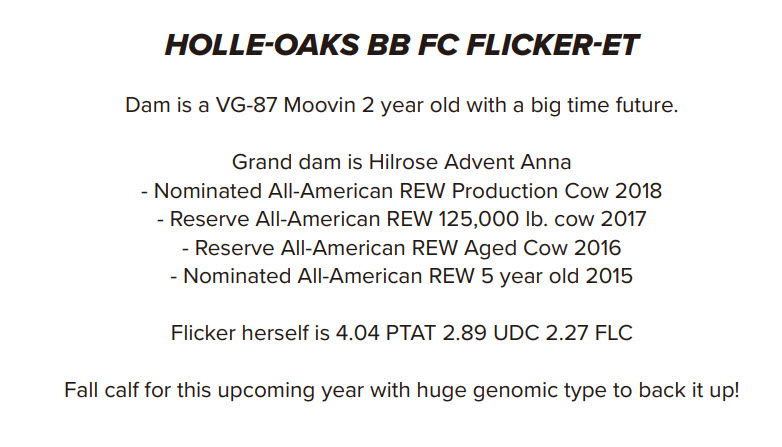 HOLLE-OAKS BB FC FLICKER-ET

Dam is a VG-87 Moovin 2 year old with a big time future.

Grand dam is Hilrose Advent Anna
- Nominated All-American REW Production Cow 2018
- Reserve All-American REW 125,000 lb. cow 2017
- Reserve All-American REW Aged Cow 2016
- Nominated All-American REW 5 year old 2015

Flicker herself is 4.04 PTAT 2.89 UDC 2.27 FLC

Fall calf for this upcoming year with huge genomic type to back it up!